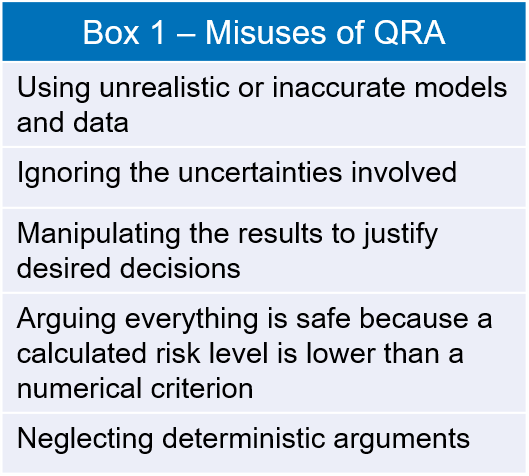 | Box 1 – Misuses of QRA |
|---|
| Using unrealistic or inaccurate models and data |
| Ignoring the uncertainties involved |
| Manipulating the results to justify desired decisions |
| Arguing everything is safe because a calculated risk level is lower than a numerical criterion |
| Neglecting deterministic arguments |